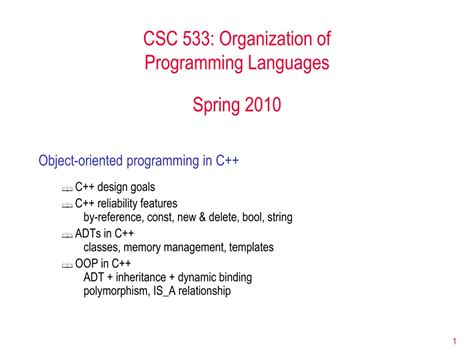 CSC 533: Organization of Programming Languages

Spring 2010

Object-oriented programming in C++

C++ design goals

C++ reliability features
by-reference, const, new & delete, bool, string

ADTs in C++
classes, memory management, templates

OOP in C++
ADT + inheritance + dynamic binding
polymorphism, IS_A relationship

1